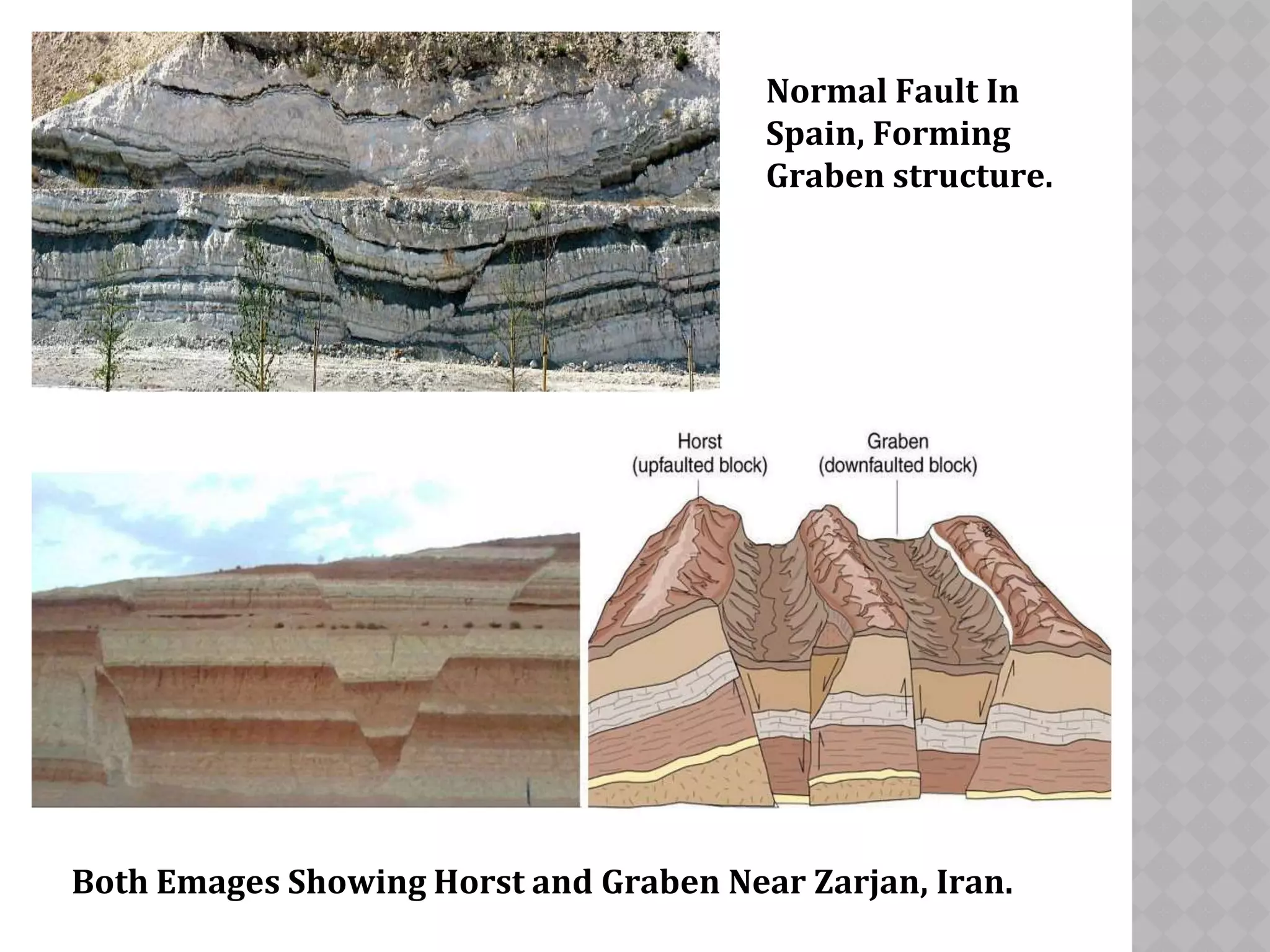 Normal Fault In Spain, Forming Graben structure.

Horst
(upfaulted block)

Graben
(downfaulted block)

Both Emages Showing Horst and Graben Near Zarjan, Iran.